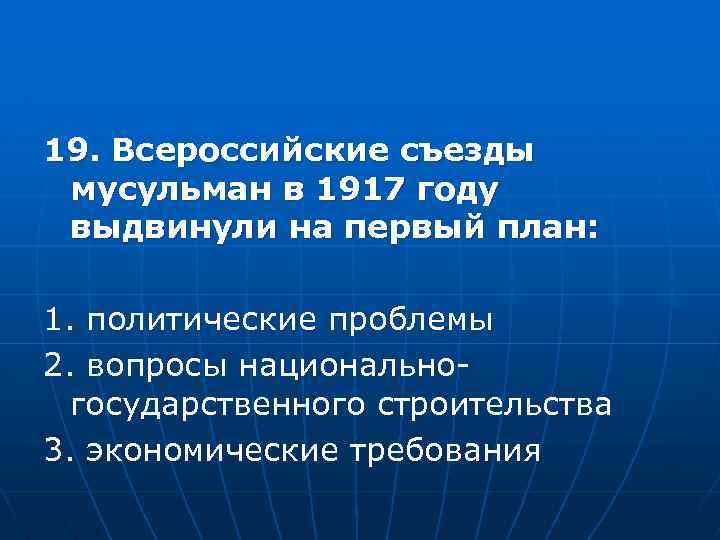 19. Всероссийские съезды мусульман в 1917 году выдвинули на первый план:

1. политические проблемы
2. вопросы национально-государственного строительства
3. экономические требования